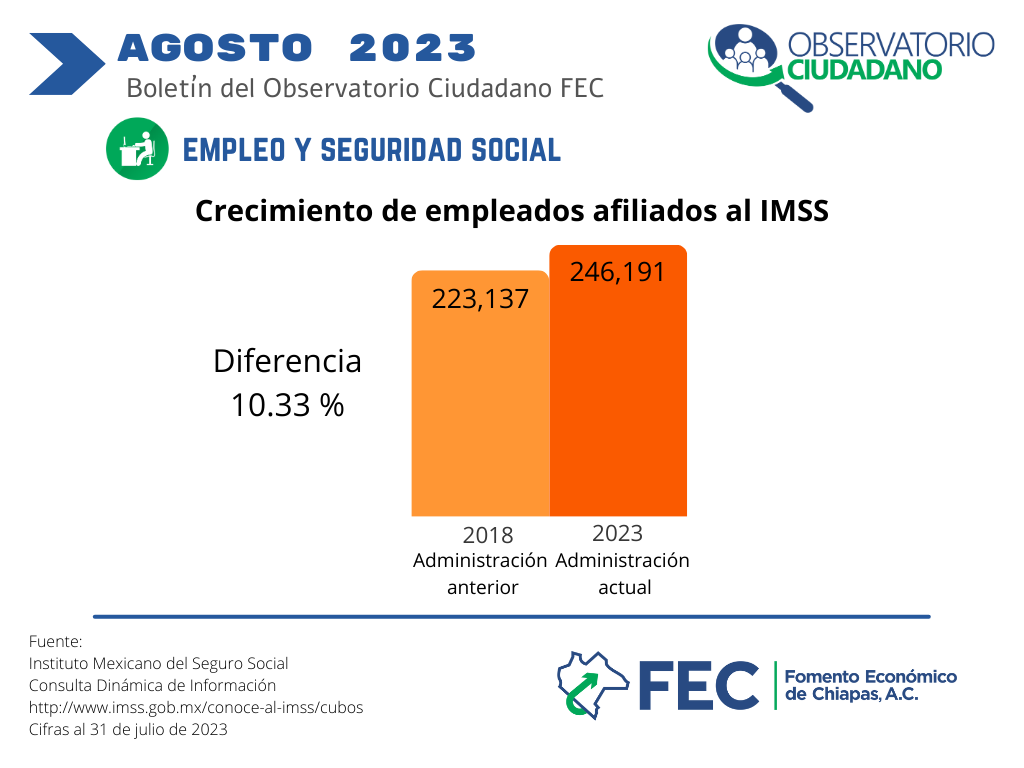 AGOSTO 2023
Boletín del Observatorio Ciudadano FEC

OBSERVATORIO CIUDADANO

EMPLEO Y SEGURIDAD SOCIAL

Crecimiento de empleados afiliados al IMSS

Diferencia
10.33 %

223,137
246,191

2018
Administración anterior

2023
Administración actual

Fuente:
Instituto Mexicano del Seguro Social
Consulta Dinámica de Información
http://www.imss.gob.mx/conoce-al-imss/cubos
Cifras al 31 de julio de 2023

FEC
Fomento Económico de Chiapas, A.C.